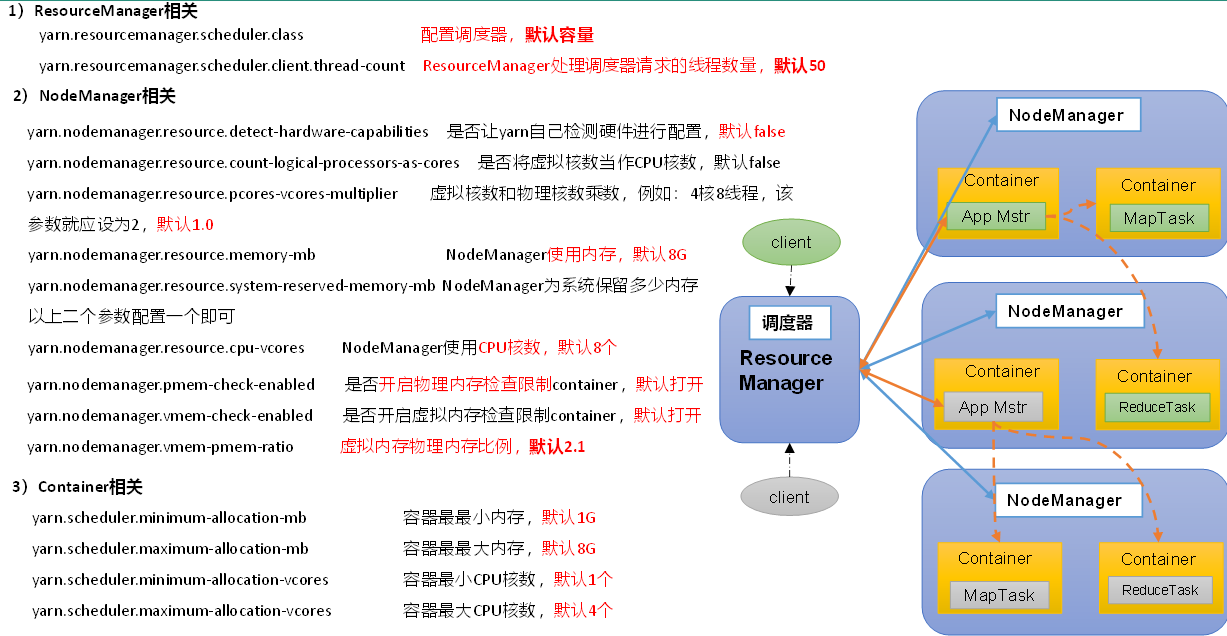 1）ResourceManager相关

yarn.resourcemanager.scheduler.class 配置调度器，默认容量

yarn.resourcemanager.scheduler.client.thread-count ResourceManager处理调度器请求的线程数量，默认50

2）NodeManager相关

yarn.nodemanager.resource.detect-hardware-capabilities 是否让yarn自己检测硬件进行配置，默认false

yarn.nodemanager.resource.count-logical-processors-as-cores 是否将虚拟核数当作CPU核数，默认false

yarn.nodemanager.resource.pcores-vcores-multiplier 虚拟核数和物理核数乘数，例如：4核8线程，该参数就应设为2，默认1.0

yarn.nodemanager.resource.memory-mb NodeManager使用内存，默认8G

yarn.nodemanager.resource.system-reserved-memory-mb NodeManager为系统保留多少内存

以上二个参数配置一个即可

yarn.nodemanager.resource.cpu-vcores NodeManager使用CPU核数，默认8个

yarn.nodemanager.pmem-check-enabled 是否开启物理内存检查限制container，默认打开

yarn.nodemanager.vmem-check-enabled 是否开启虚拟内存检查限制container，默认打开

yarn.nodemanager.vmem-pmem-ratio 虚拟内存物理内存比例，默认2.1

3）Container相关

yarn.scheduler.minimum-allocation-mb 容器最最小内存，默认1G

yarn.scheduler.maximum-allocation-mb 容器最最大内存，默认8G

yarn.scheduler.minimum-allocation-vcores 容器最小CPU核数，默认1个

yarn.scheduler.maximum-allocation-vcores 容器最大CPU核数，默认4个

client

调度器

Resource Manager

client

NodeManager

Container

App Mstr

Container

MapTask

NodeManager

Container

App Mstr

Container

ReduceTask

NodeManager

Container

MapTask

Container

ReduceTask